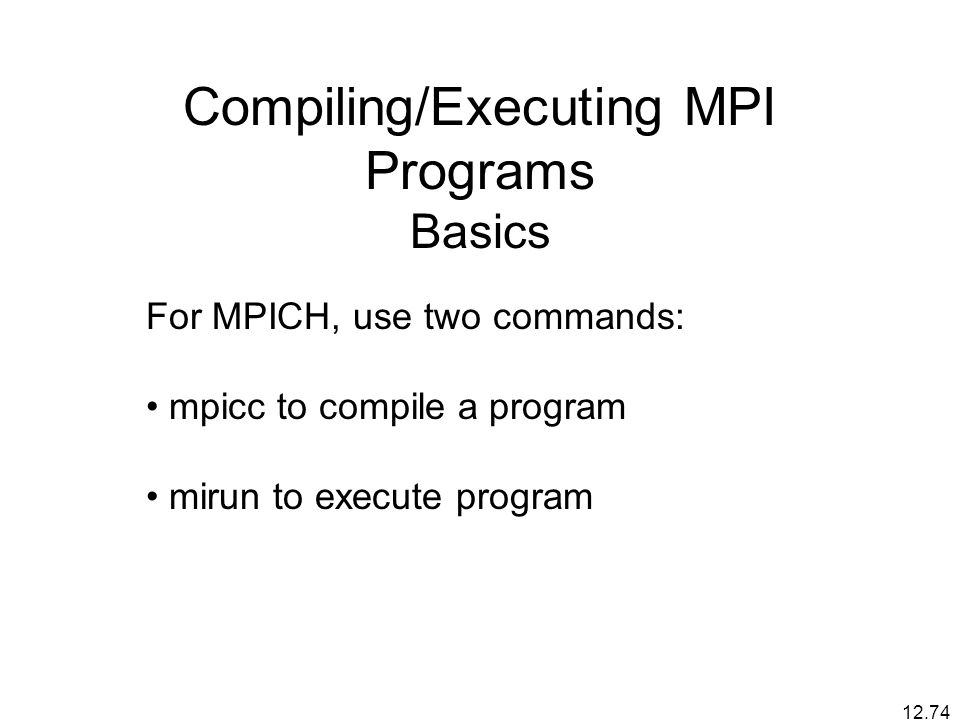 Compiling/Executing MPI Programs
Basics

For MPICH, use two commands:

• mpicc to compile a program

• mirun to execute program

12.74